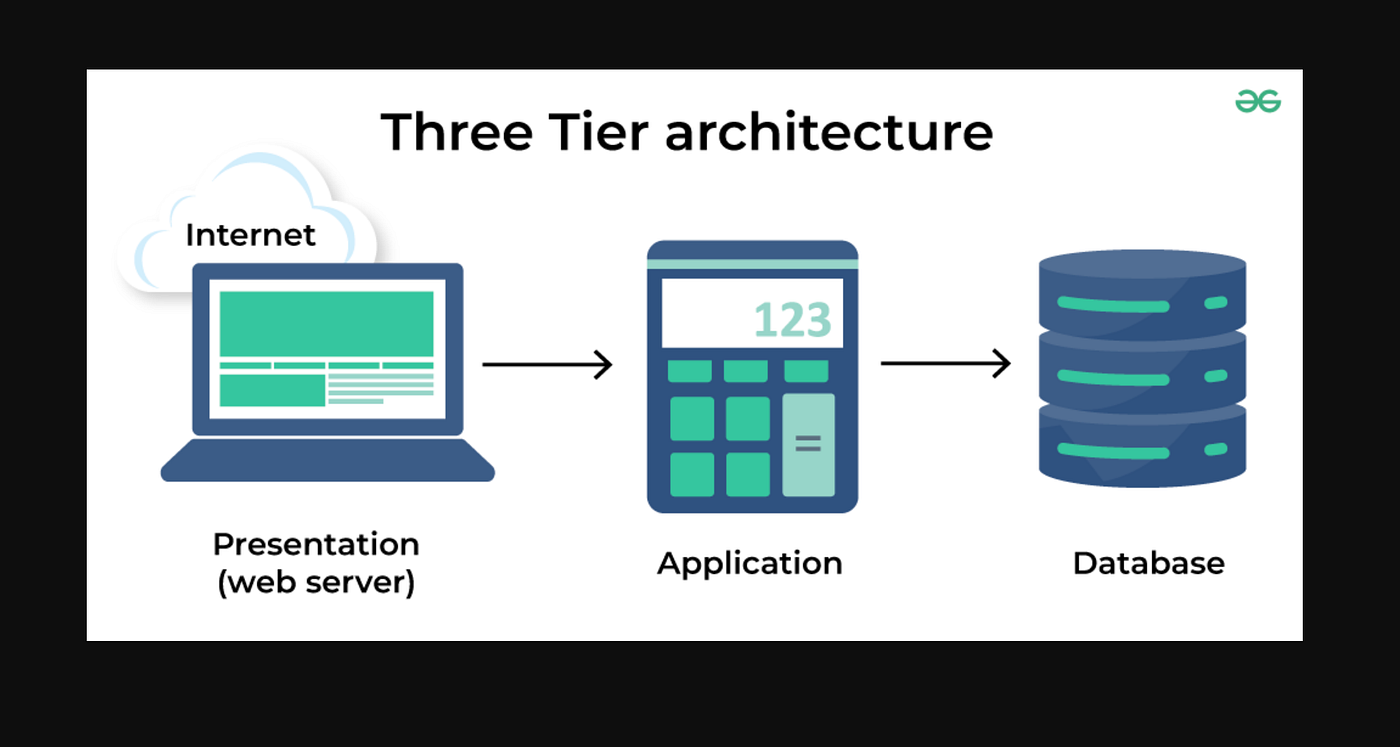 Three Tier architecture

Internet

123

=

Presentation (web server)

Application

Database